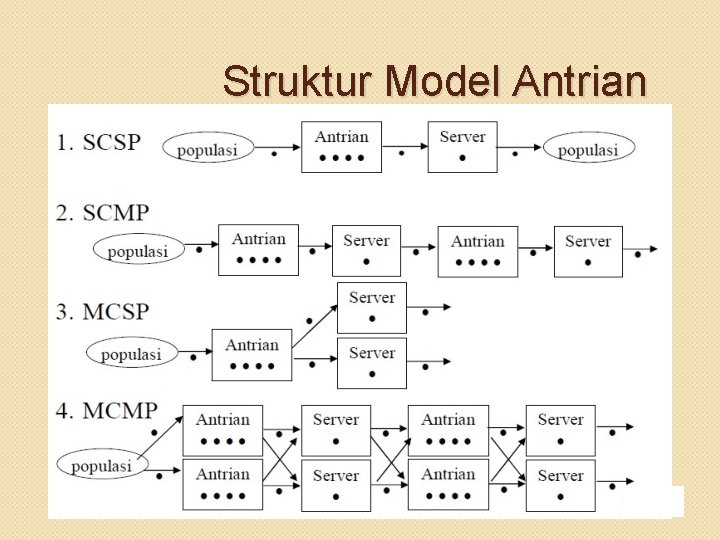 Struktur Model Antrian

1. SCSP

populasi
Antrian
Server
populasi

2. SCMP

populasi
Antrian
Server
Antrian
Server

3. MCSP

populasi
Antrian
Server
Server

4. MCMP

populasi
Antrian
Antrian
Server
Server
Antrian
Antrian
Server
Server